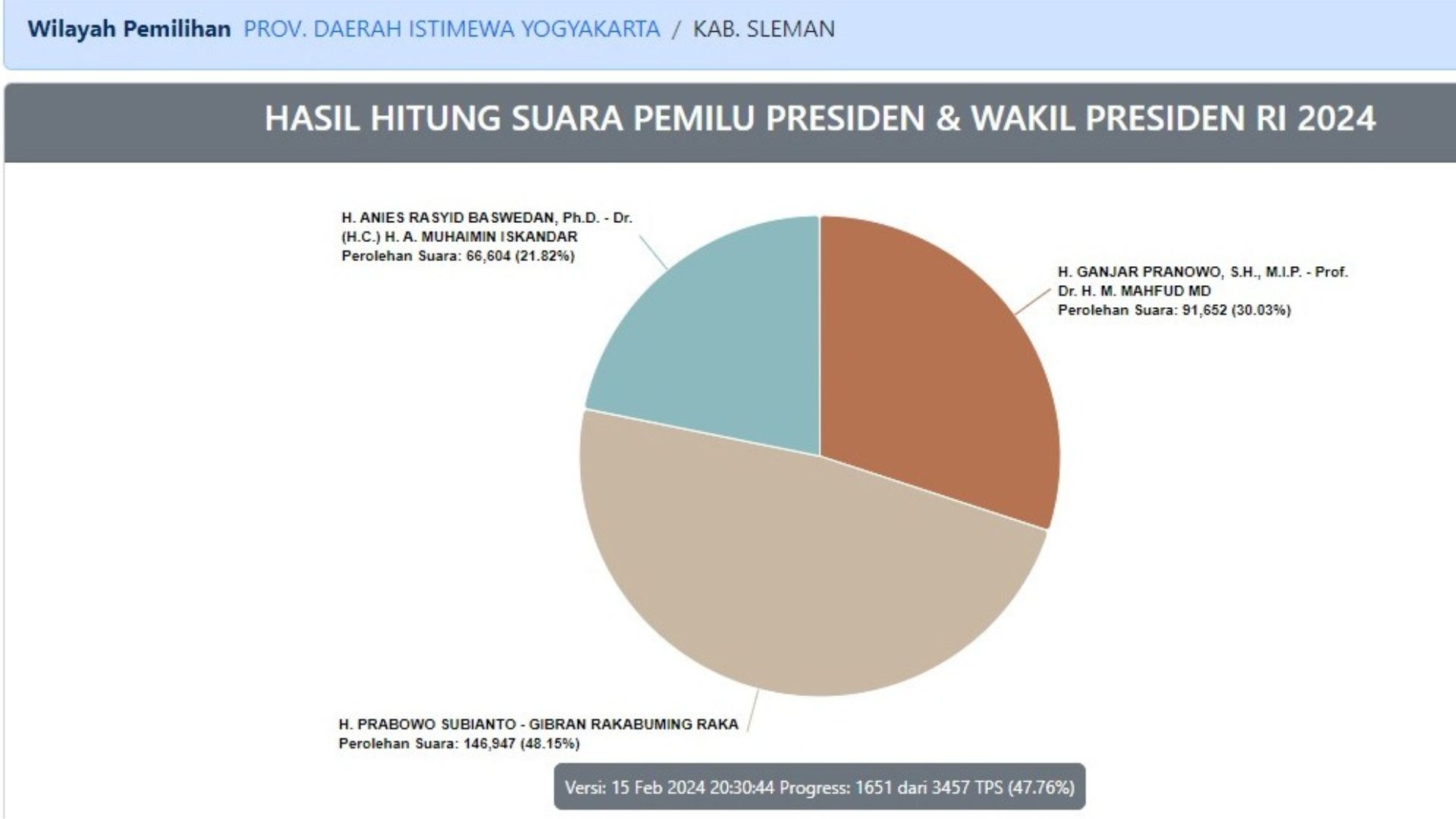 Wilayah Pemilihan PROV. DAERAH ISTIMEWA YOGYAKARTA / KAB. SLEMAN

HASIL HITUNG SUARA PEMILU PRESIDEN & WAKIL PRESIDEN RI 2024

H. ANIES RASYID BASWEDAN, Ph.D. - Dr. (H.C.) H. A. MUHAIMIN ISKANDAR
Perolehan Suara: 66,604 (21.82%)

H. GANJAR PRANOWO, S.H., M.I.P. - Prof. Dr. H. M. MAHFUD MD
Perolehan Suara: 91,652 (30.03%)

H. PRABOWO SUBIANTO - GIBRAN RAKABUMING RAKA
Perolehan Suara: 146,947 (48.15%)

Versi: 15 Feb 2024 20:30:44 Progress: 1651 dari 3457 TPS (47.76%)